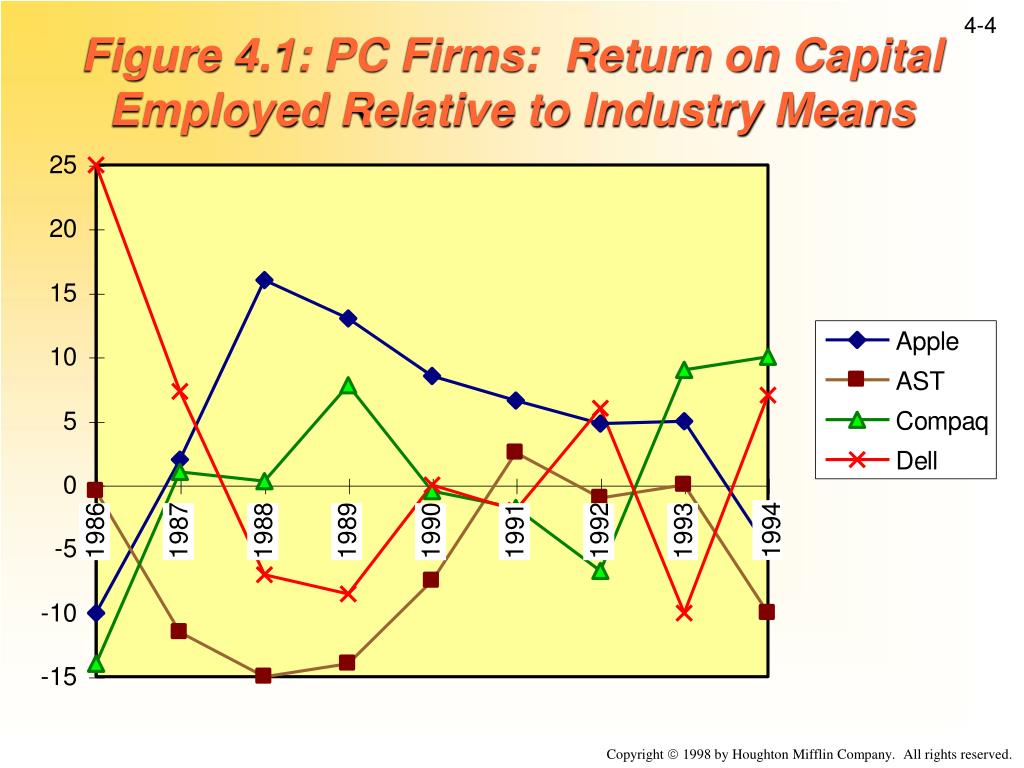 4-4

Figure 4.1: PC Firms: Return on Capital Employed Relative to Industry Means

25
20
15
10
5
0
-5
-10
-15

1986
1987
1988
1989
1990
1991
1992
1993
1994

Apple
AST
Compaq
Dell

Copyright © 1998 by Houghton Mifflin Company. All rights reserved.